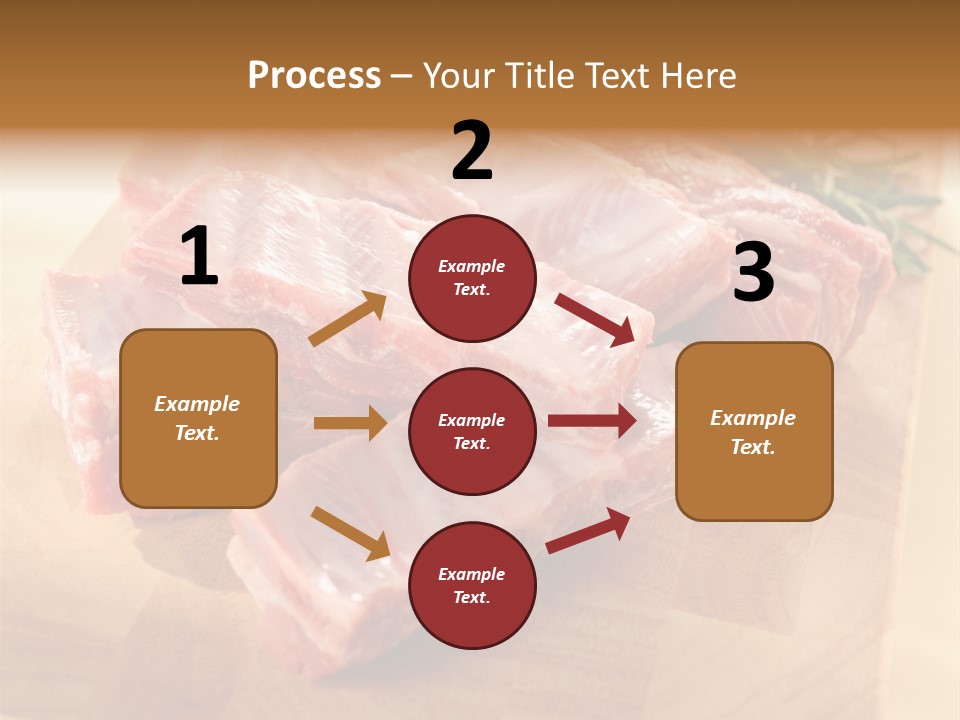 Process – Your Title Text Here

1

Example Text.

2

Example Text.

Example Text.

Example Text.

3

Example Text.